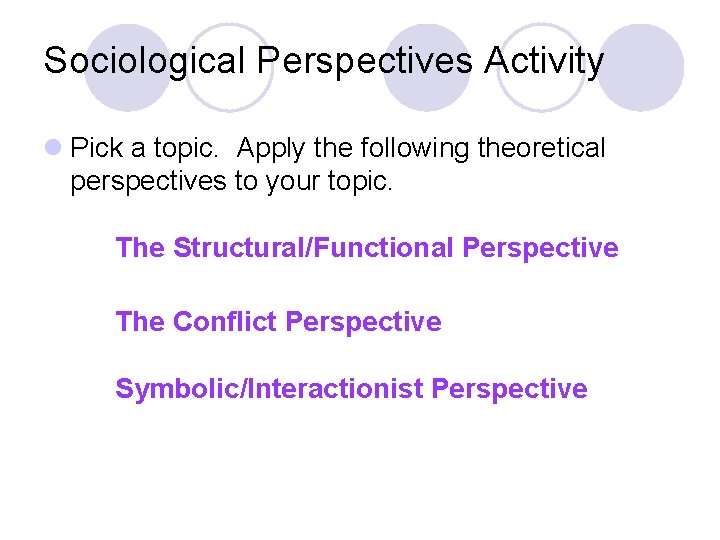 Sociological Perspectives Activity

Pick a topic.  Apply the following theoretical perspectives to your topic.

The Structural/Functional Perspective

The Conflict Perspective

Symbolic/Interactionist Perspective